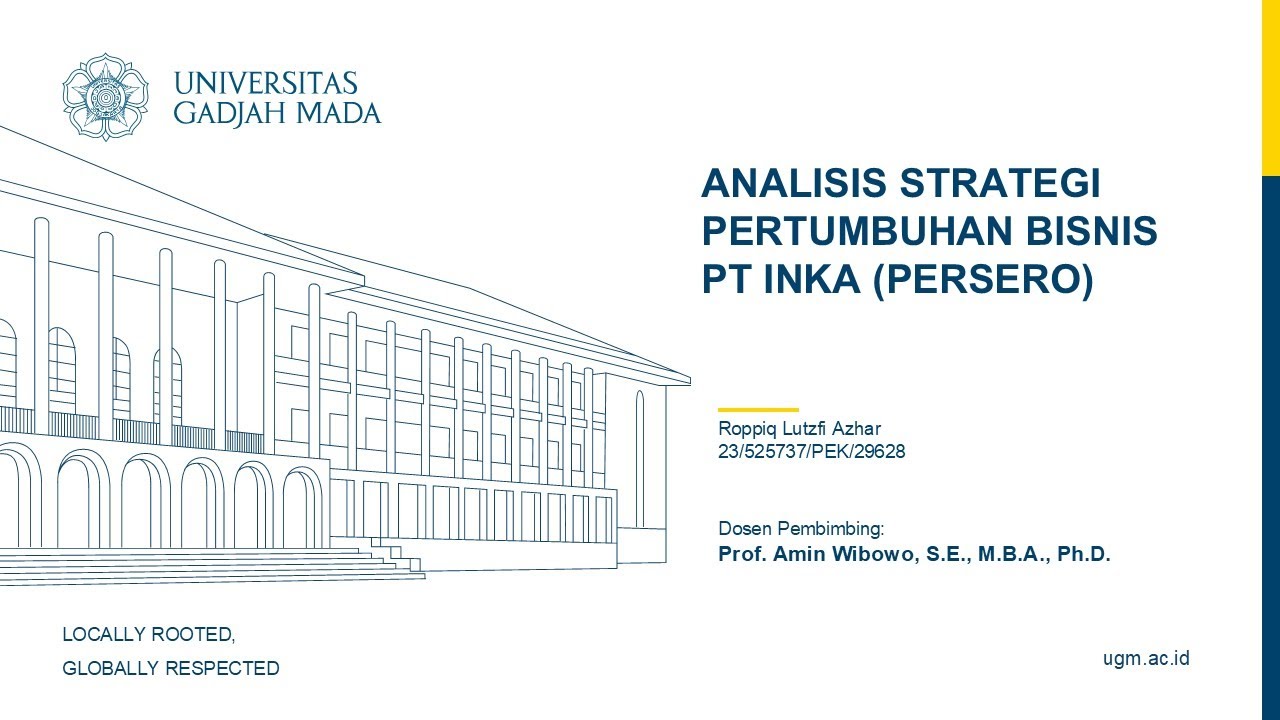 UNIVERSITAS
GADJAH MADA

ANALISIS STRATEGI PERTUMBUHAN BISNIS PT INKA (PERSERO)

Roppiq Lutzfi Azhar
23/525737/PEK/29628

Dosen Pembimbing:
Prof. Amin Wibowo, S.E., M.B.A., Ph.D.

LOCALLY ROOTED,
GLOBALLY RESPECTED

ugm.ac.id